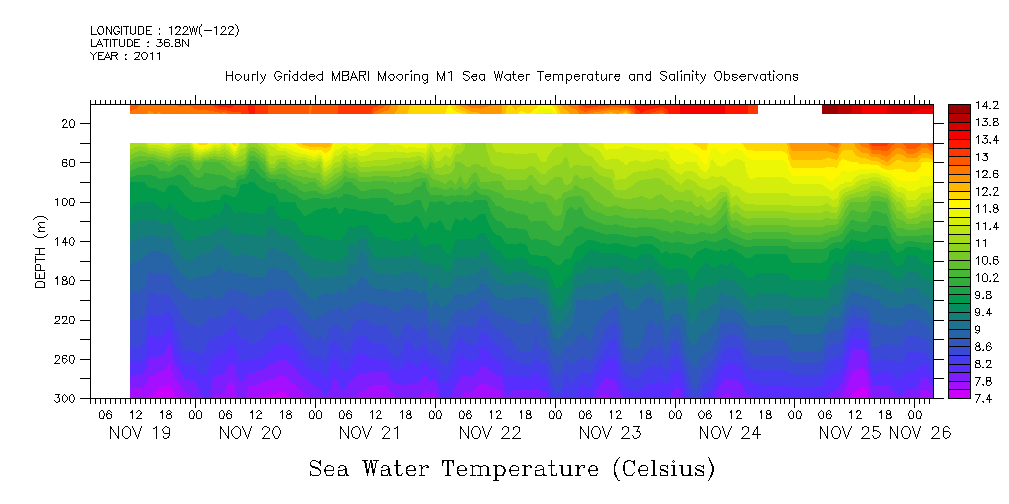 LONGITUDE : 122W(-122)
LATITUDE : 36.8N
YEAR : 2011

Hourly Gridded MBARI Mooring M1 Sea Water Temperature and Salinity Observations

DEPTH (m)

20
60
100
140
180
220
260
300

14.2
13.8
13.4
13
12.6
12.2
11.8
11.4
11
10.6
10.2
9.8
9.4
9
8.6
8.2
7.8
7.4

06 12 18 00 06 12 18 00 06 12 18 00 06 12 18 00 06 12 18 00 06 12 18 00 06 12 18 00

NOV 19 NOV 20 NOV 21 NOV 22 NOV 23 NOV 24 NOV 25 NOV 26

Sea Water Temperature (Celsius)